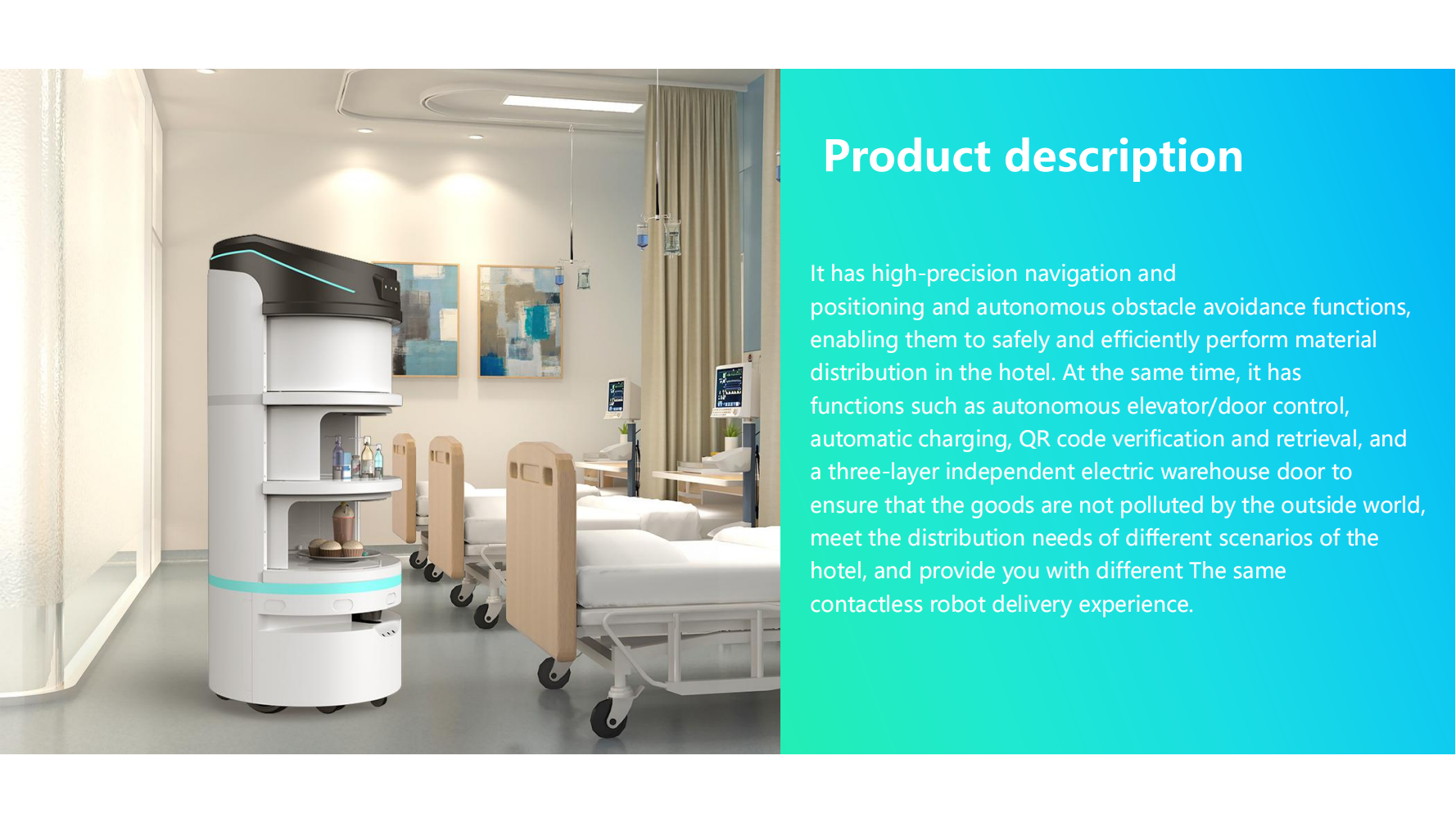 Product description

It has high-precision navigation and positioning and autonomous obstacle avoidance functions, enabling them to safely and efficiently perform material distribution in the hotel. At the same time, it has functions such as autonomous elevator/door control, automatic charging, QR code verification and retrieval, and a three-layer independent electric warehouse door to ensure that the goods are not polluted by the outside world, meet the distribution needs of different scenarios of the hotel, and provide you with different The same contactless robot delivery experience.